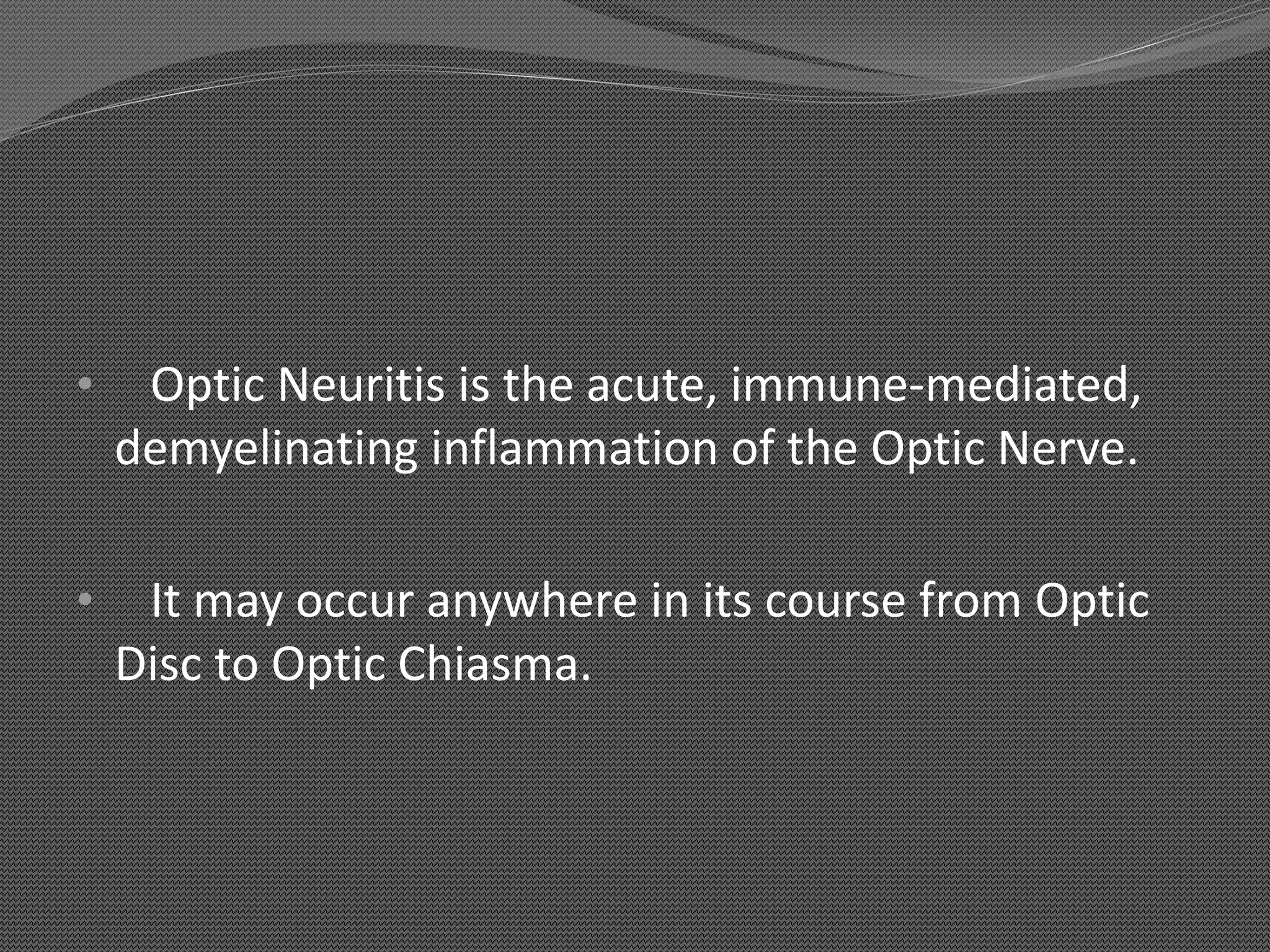 • Optic Neuritis is the acute, immune-mediated, demyelinating inflammation of the Optic Nerve.

• It may occur anywhere in its course from Optic Disc to Optic Chiasma.